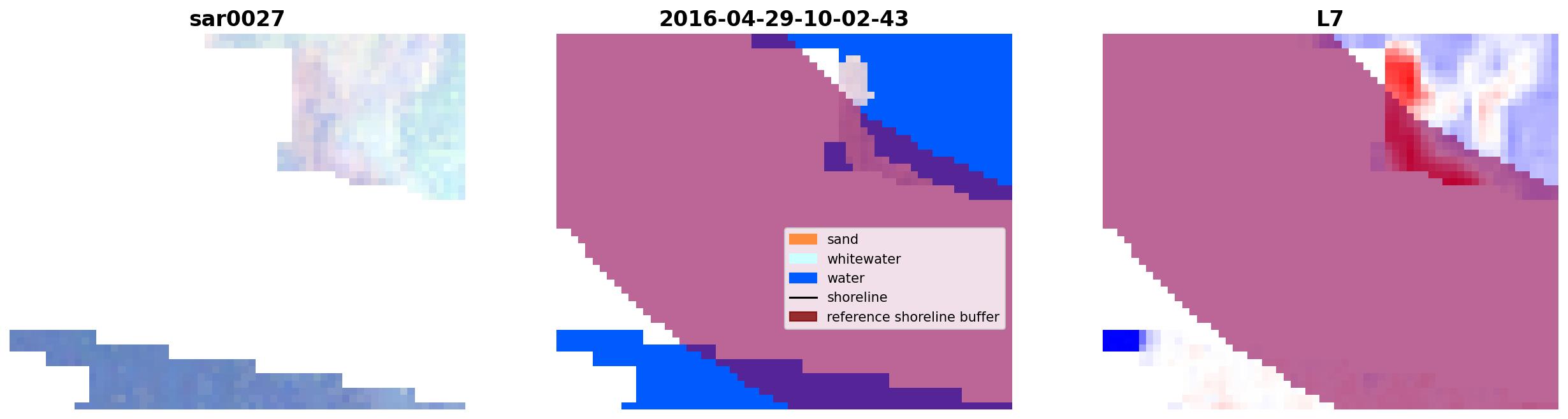 sar0027

2016-04-29-10-02-43

L7

sand
whitewater
water
shoreline
reference shoreline buffer